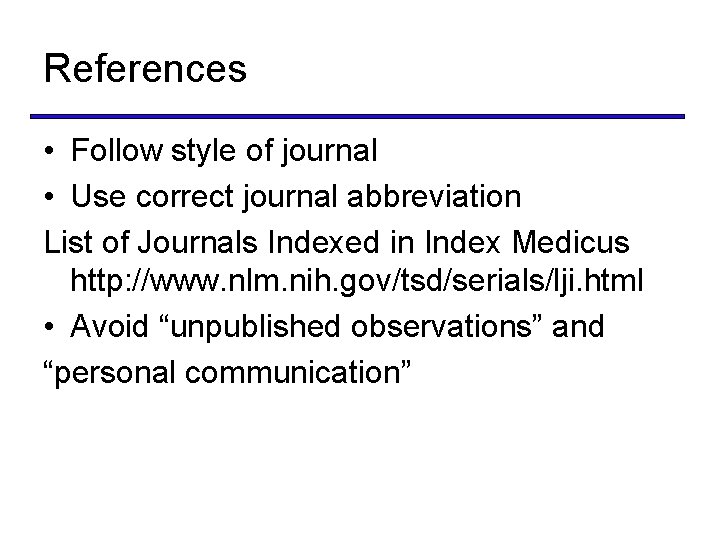 References

• Follow style of journal
• Use correct journal abbreviation
List of Journals Indexed in Index Medicus http://www.nlm.nih.gov/tsd/serials/lji.html
• Avoid “unpublished observations” and
“personal communication”